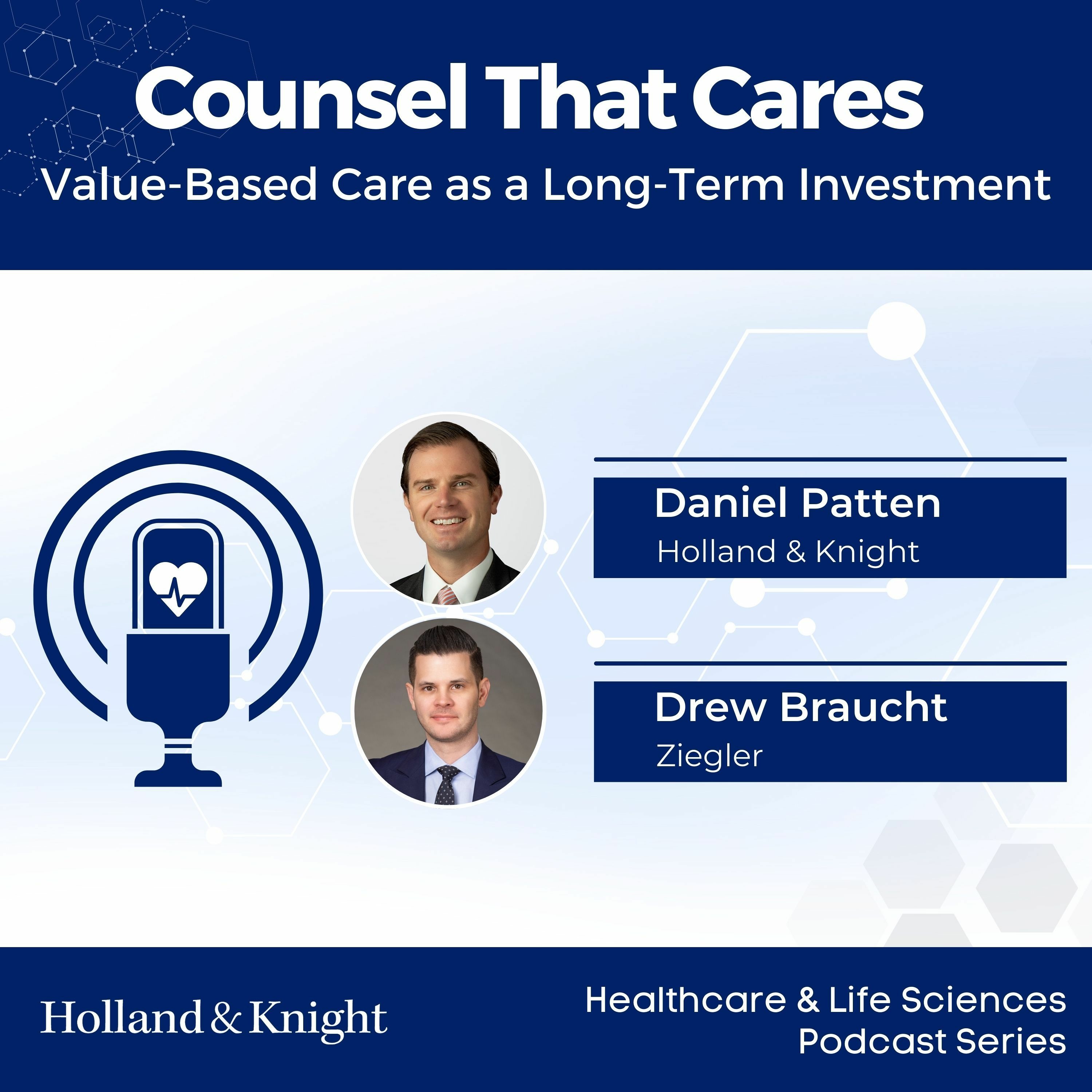 Counsel That Cares

Value-Based Care as a Long-Term Investment

Daniel Patten
Holland & Knight

Drew Braucht
Ziegler

Holland & Knight

Healthcare & Life Sciences Podcast Series